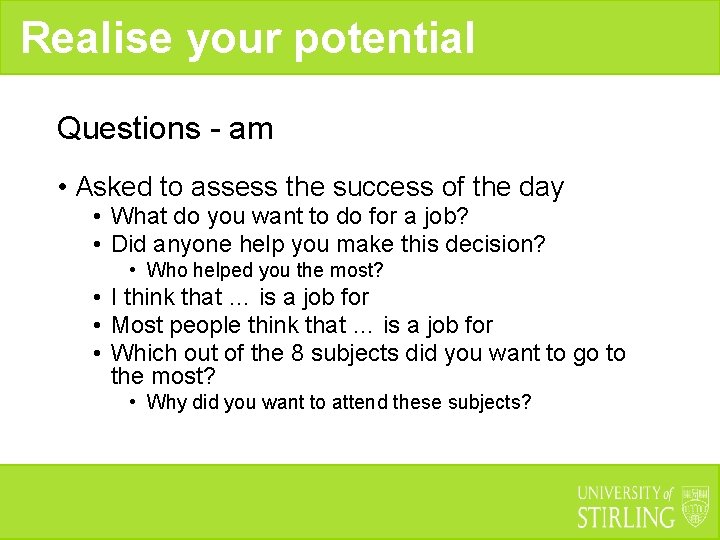 Realise your potential

Questions - am

• Asked to assess the success of the day
• What do you want to do for a job?
• Did anyone help you make this decision?
• Who helped you the most?
• I think that … is a job for
• Most people think that … is a job for
• Which out of the 8 subjects did you want to go to the most?
• Why did you want to attend these subjects?

UNIVERSITY of STIRLING